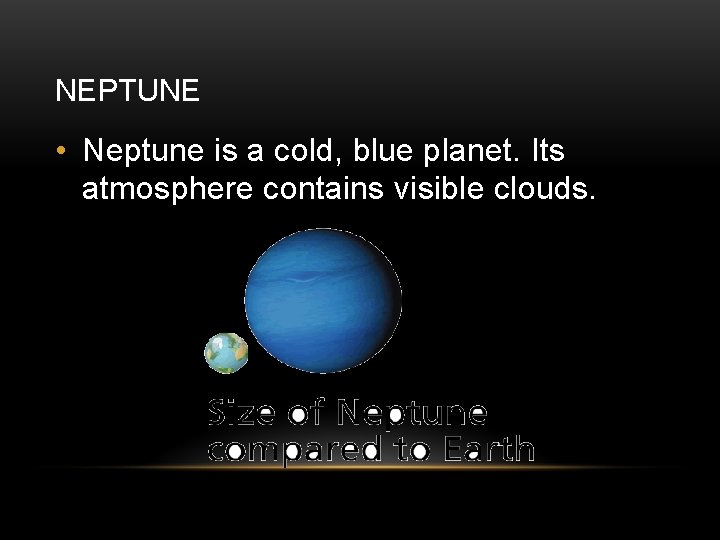 NEPTUNE

• Neptune is a cold, blue planet. Its atmosphere contains visible clouds.

Size of Neptune compared to Earth